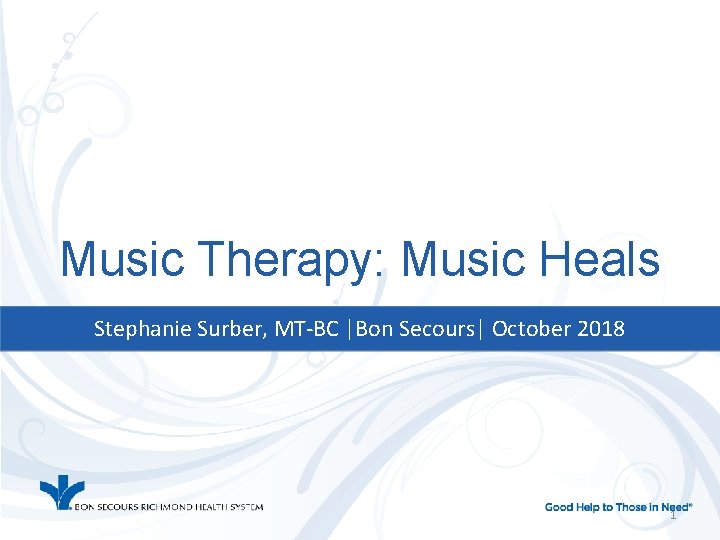 Music Therapy: Music Heals

Stephanie Surber, MT-BC |Bon Secours| October 2018

BON SECOURS RICHMOND HEALTH SYSTEM

Good Help to Those in Need®

1